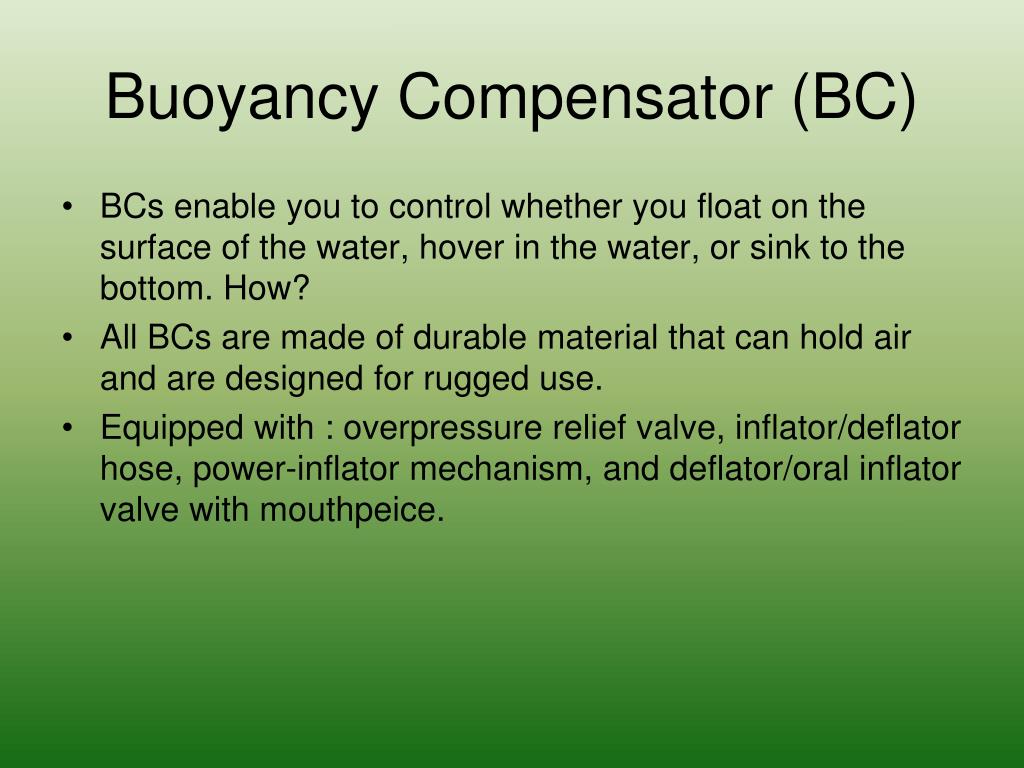 Buoyancy Compensator (BC)

• BCs enable you to control whether you float on the surface of the water, hover in the water, or sink to the bottom. How?
• All BCs are made of durable material that can hold air and are designed for rugged use.
• Equipped with : overpressure relief valve, inflator/deflator hose, power-inflator mechanism, and deflator/oral inflator valve with mouthpeice.